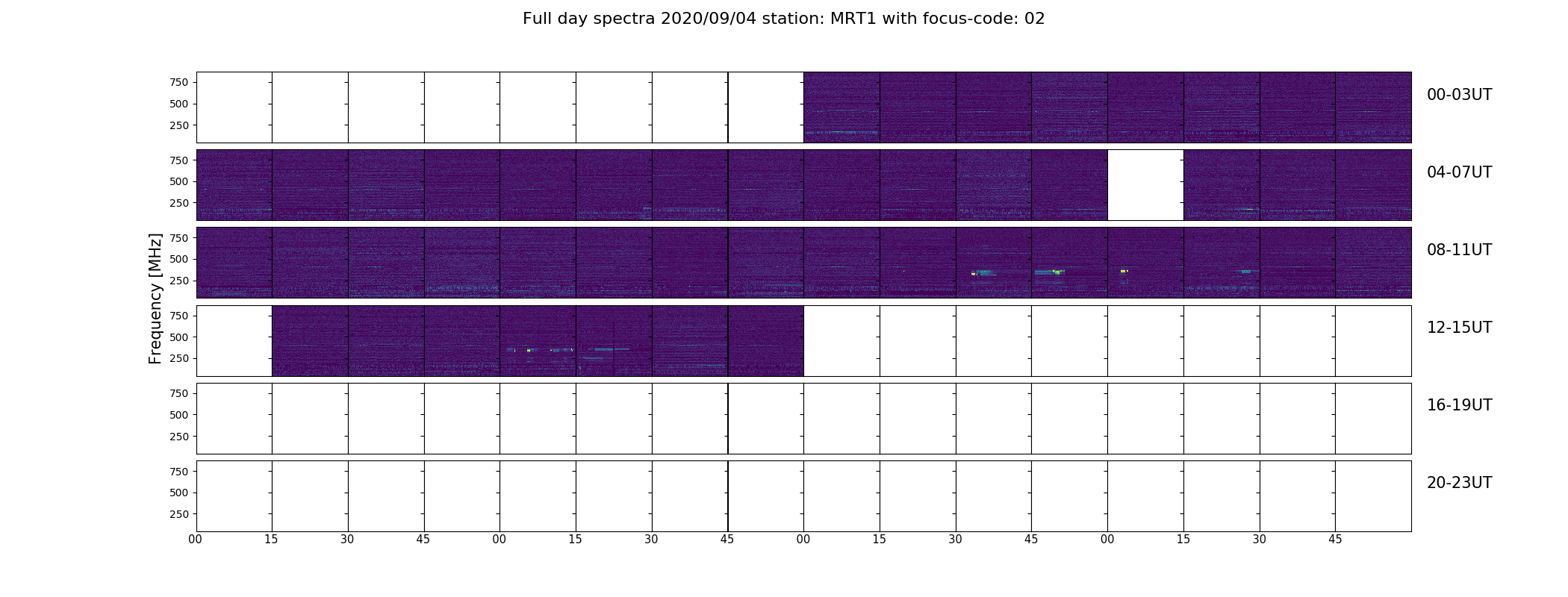 Full day spectra 2020/09/04 station: MRT1 with focus-code: 02

Frequency [MHz]

750
500
250
00-03UT

750
500
250
04-07UT

750
500
250
08-11UT

750
500
250
12-15UT

750
500
250
16-19UT

750
500
250
20-23UT

00 15 30 45 00 15 30 45 00 15 30 45 00 15 30 45